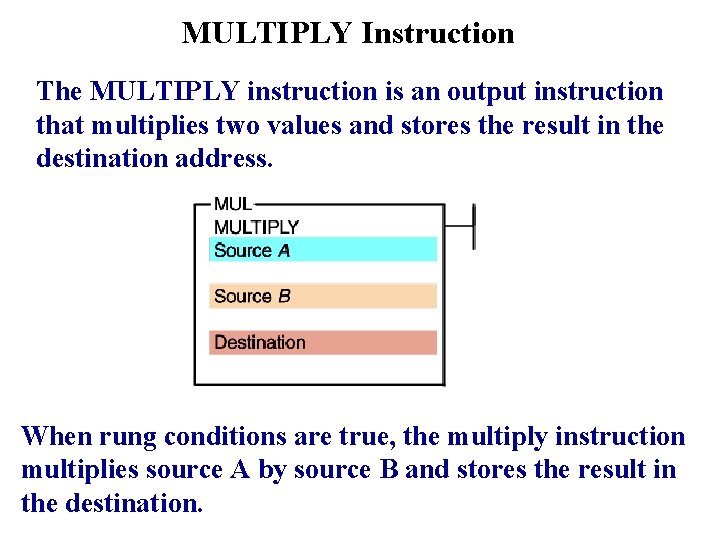 MULTIPLY Instruction

The MULTIPLY instruction is an output instruction that multiplies two values and stores the result in the destination address.

MUL
MULTIPLY
Source A
Source B
Destination

When rung conditions are true, the multiply instruction multiplies source A by source B and stores the result in the destination.